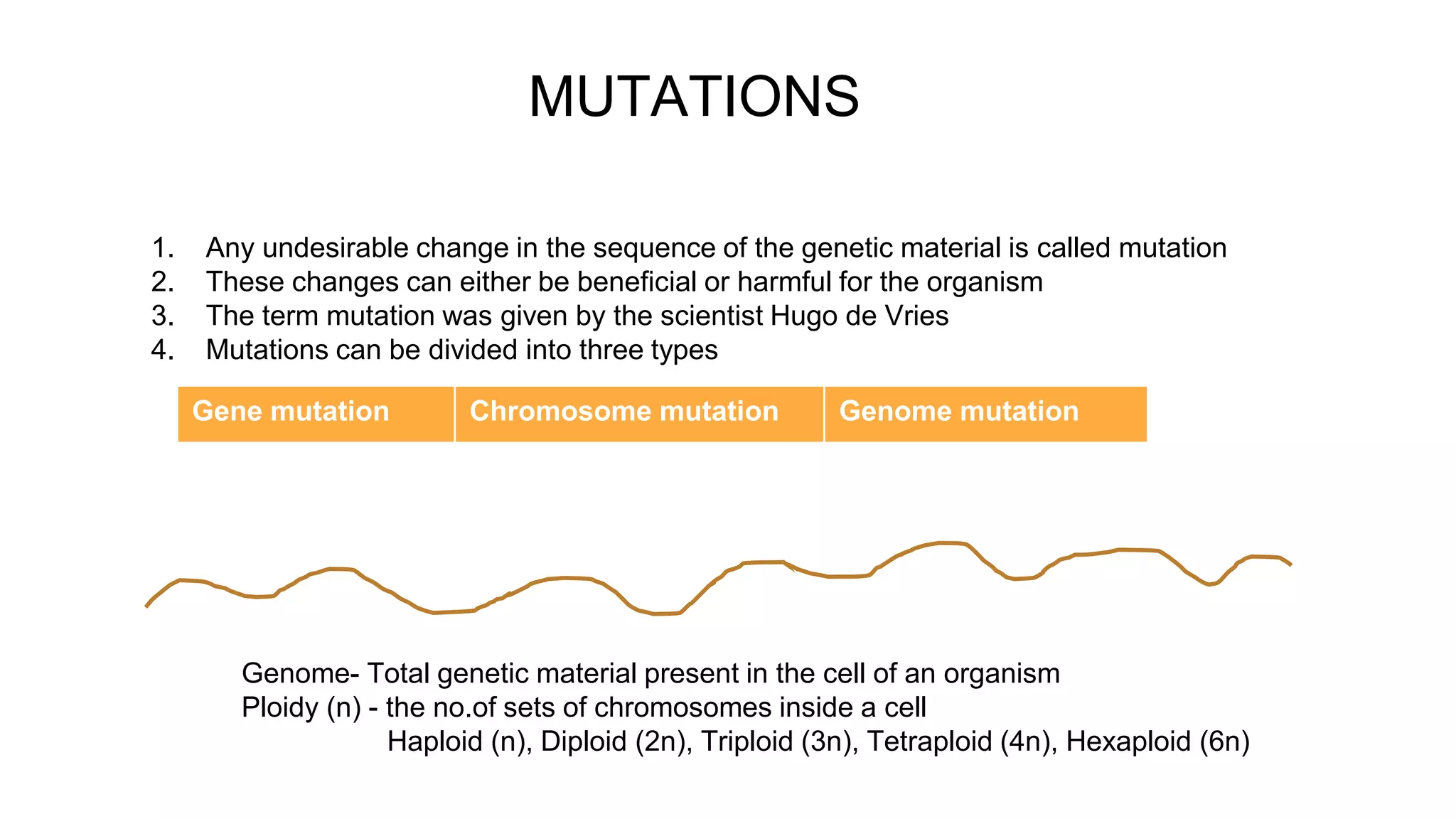 MUTATIONS

1. Any undesirable change in the sequence of the genetic material is called mutation
2. These changes can either be beneficial or harmful for the organism
3. The term mutation was given by the scientist Hugo de Vries
4. Mutations can be divided into three types

| Gene mutation | Chromosome mutation | Genome mutation |
|---|---|---|

Genome- Total genetic material present in the cell of an organism
Ploidy (n) - the no.of sets of chromosomes inside a cell
Haploid (n), Diploid (2n), Triploid (3n), Tetraploid (4n), Hexaploid (6n)